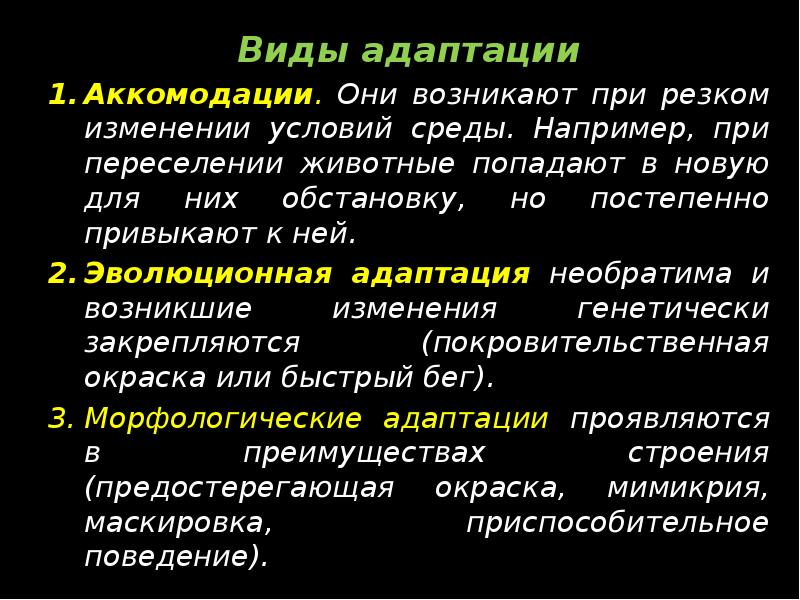 Виды адаптации

1. Аккомодации. Они возникают при резком изменении условий среды. Например, при переселении животные попадают в новую для них обстановку, но постепенно привыкают к ней.

2. Эволюционная адаптация необратима и возникшие изменения генетически закрепляются (покровительственная окраска или быстрый бег).

3. Морфологические адаптации проявляются в преимуществах строения (предостерегающая окраска, мимикрия, маскировка, приспособительное поведение).